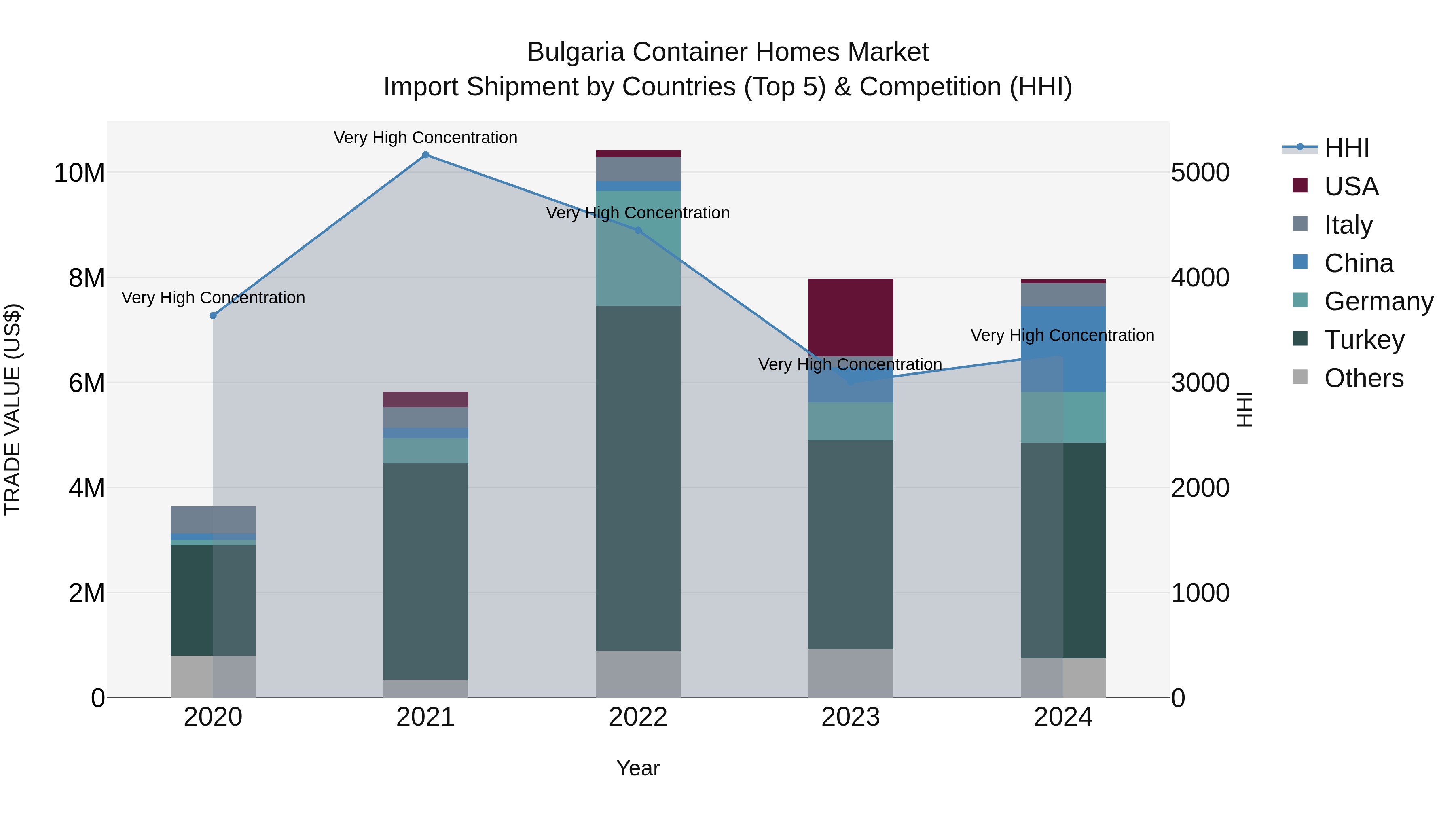 Bulgaria Container Homes Market
Import Shipment by Countries (Top 5) & Competition (HHI)

TRADE VALUE (US$)

10M
8M
6M
4M
2M
0

Very High Concentration
Very High Concentration
Very High Concentration
Very High Concentration
Very High Concentration

2020
2021
2022
2023
2024

Year

5000
4000
3000
2000
1000
0

HHI

HHI
USA
Italy
China
Germany
Turkey
Others